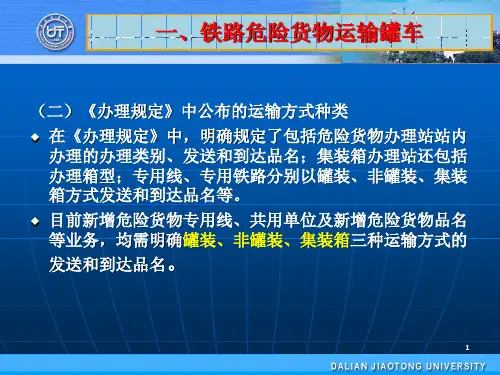 一、铁路危险货物运输罐车

（二）《办理规定》中公布的运输方式种类

在《办理规定》中，明确规定了包括危险货物办理站站内办理的办理类别、发送和到达品名；集装箱办理站还包括办理箱型；专用线、专用铁路分别以罐装、非罐装、集装箱方式发送和到达品名等。

目前新增危险货物专用线、共用单位及新增危险货物品名等业务，均需明确罐装、非罐装、集装箱三种运输方式的发送和到达品名。

1

DALIAN JIAOTONG UNIVERSITY